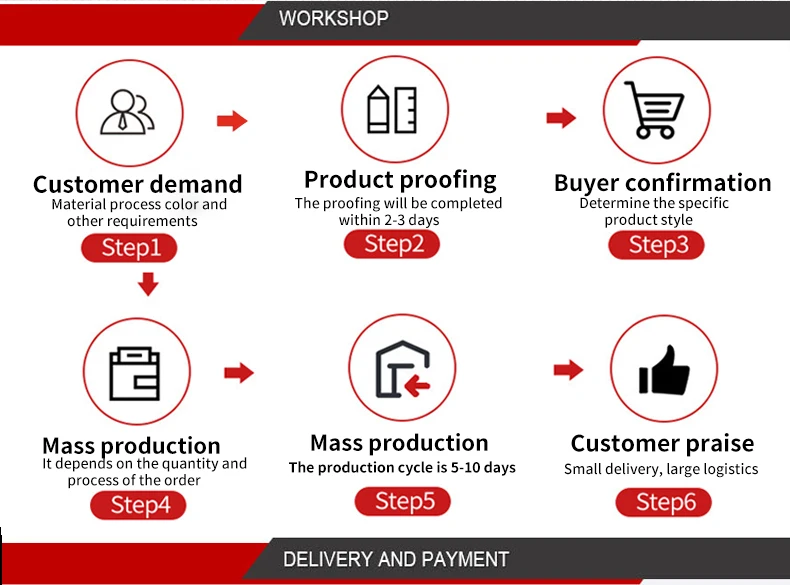 WORKSHOP

Customer demand
Material process color and other requirements
Step1

Product proofing
The proofing will be completed within 2-3 days
Step2

Buyer confirmation
Determine the specific product style
Step3

Mass production
It depends on the quantity and process of the order
Step4

Mass production
The production cycle is 5-10 days
Step5

Customer praise
Small delivery, large logistics
Step6

DELIVERY AND PAYMENT